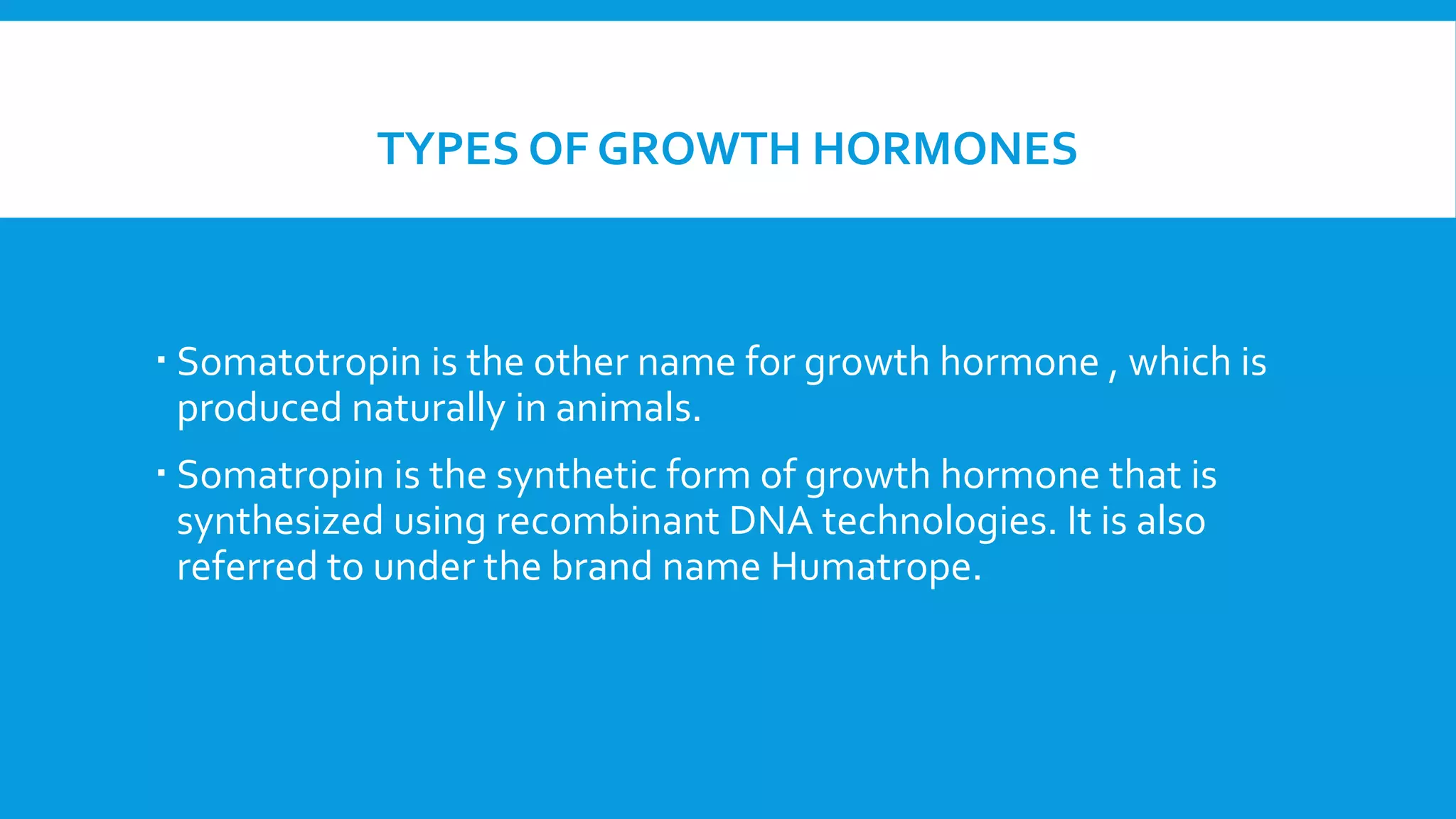 TYPES OF GROWTH HORMONES

▪ Somatotropin is the other name for growth hormone , which is produced naturally in animals.

▪ Somatropin is the synthetic form of growth hormone that is synthesized using recombinant DNA technologies. It is also referred to under the brand name Humatrope.